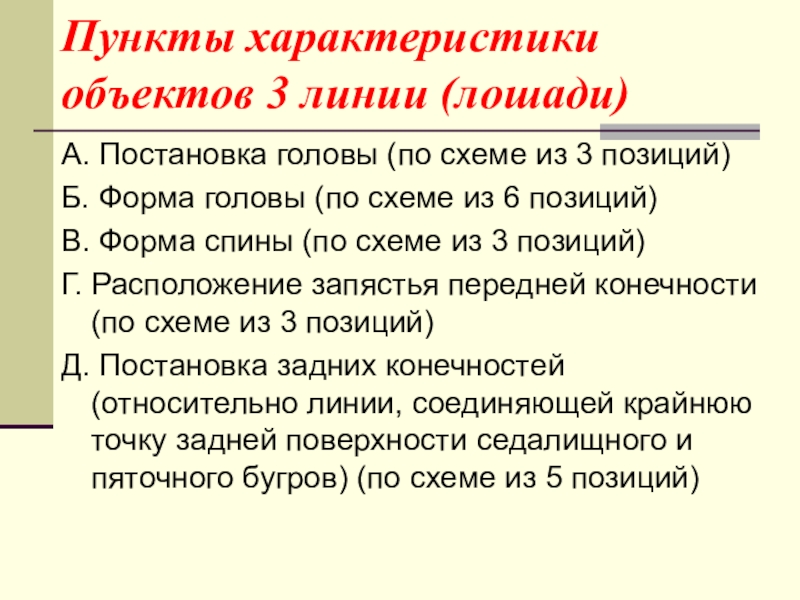 Пункты характеристики объектов 3 линии (лошади)

А. Постановка головы (по схеме из 3 позиций)

Б. Форма головы (по схеме из 6 позиций)

В. Форма спины (по схеме из 3 позиций)

Г. Расположение запястья передней конечности (по схеме из 3 позиций)

Д. Постановка задних конечностей (относительно линии, соединяющей крайнюю точку задней поверхности седалищного и пяточного бугров) (по схеме из 5 позиций)